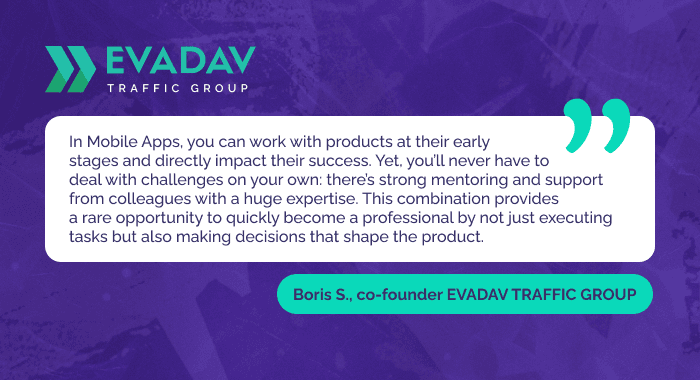 EVADAV
TRAFFIC GROUP

In Mobile Apps, you can work with products at their early stages and directly impact their success. Yet, you'll never have to deal with challenges on your own: there's strong mentoring and support from colleagues with a huge expertise. This combination provides a rare opportunity to quickly become a professional by not just executing tasks but also making decisions that shape the product.

Boris S., co-founder EVADAV TRAFFIC GROUP